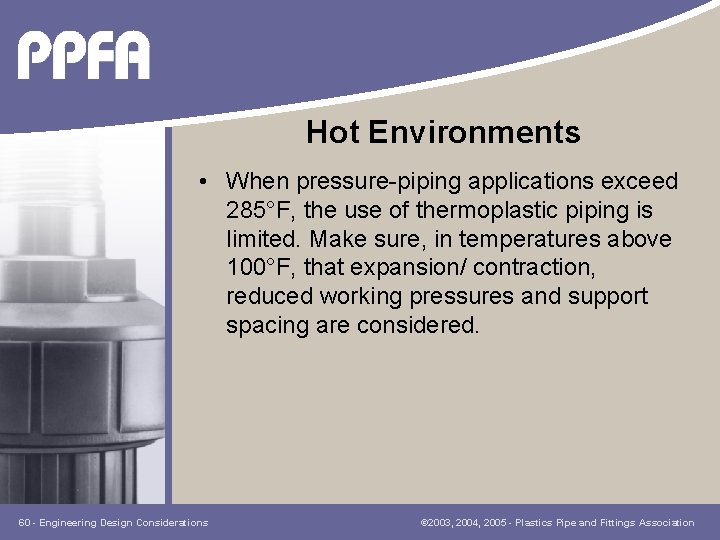 PPFA

Hot Environments

• When pressure-piping applications exceed 285°F, the use of thermoplastic piping is limited. Make sure, in temperatures above 100°F, that expansion/ contraction, reduced working pressures and support spacing are considered.

60 - Engineering Design Considerations

©2003, 2004, 2005 - Plastics Pipe and Fittings Association